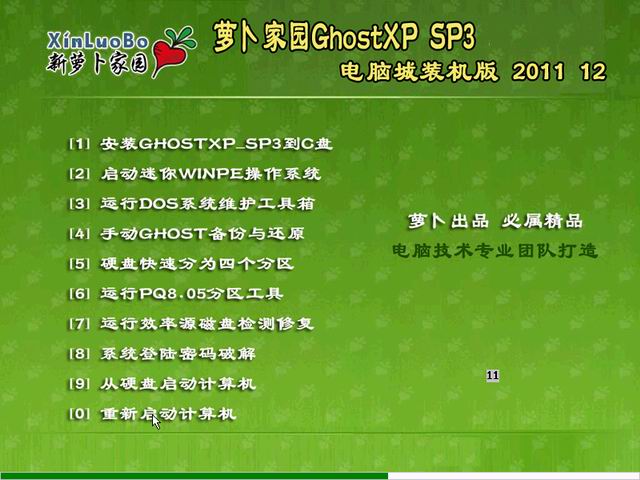 XinLuoBo
新萝卜家园

萝卜家园GhostXP SP3
电脑城装机版 2011 12

[1] 安装GHOSTXP_SP3到C盘
[2] 启动迷你WINPE操作系统
[3] 运行DOS系统维护工具箱
[4] 手动GHOST备份与还原
[5] 硬盘快速分为四个分区
[6] 运行PQ8.05分区工具
[7] 运行效率源磁盘检测修复
[8] 系统登陆密码破解
[9] 从硬盘启动计算机
[0] 重新启动计算机

萝卜出品 必属精品
电脑技术专业团队打造

11